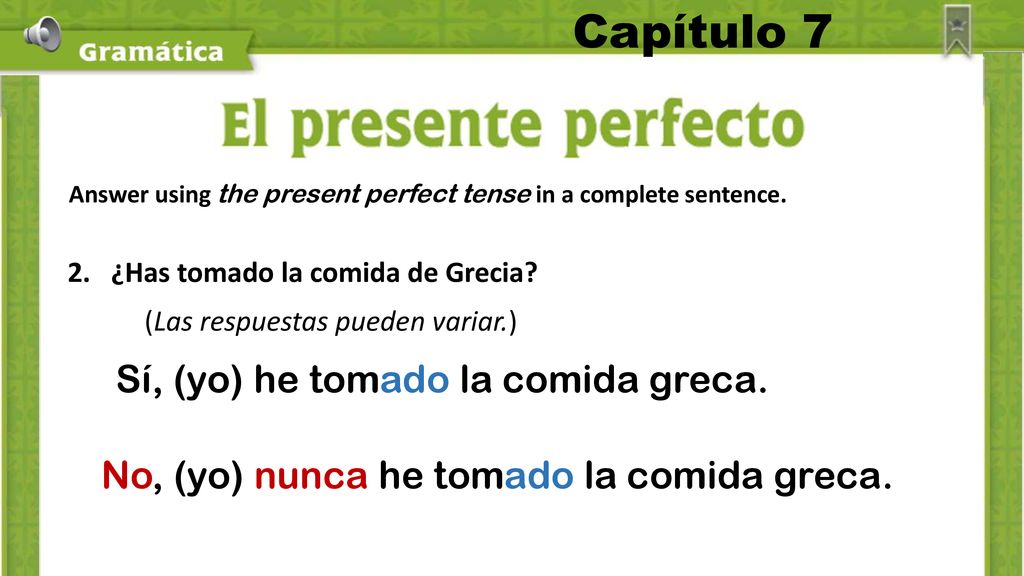 Gramática

Capítulo 7

El presente perfecto

Answer using the present perfect tense in a complete sentence.

2. ¿Has tomado la comida de Grecia?

(Las respuestas pueden variar.)

Sí, (yo) he tomado la comida greca.

No, (yo) nunca he tomado la comida greca.